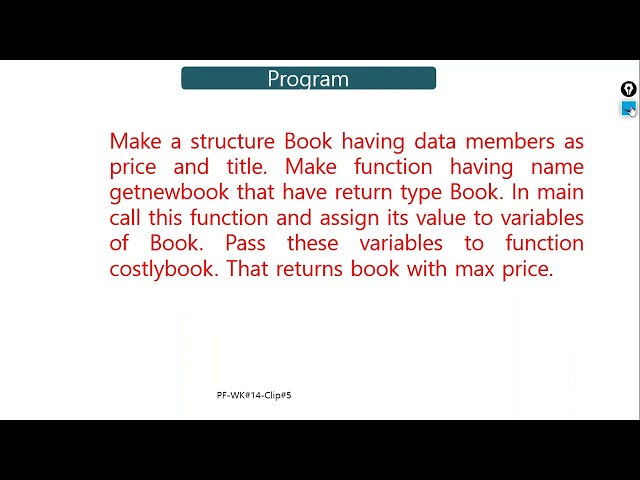 Program

Make a structure Book having data members as price and title. Make function having name getnewbook that have return type Book. In main call this function and assign its value to variables of Book. Pass these variables to function costlybook. That returns book with max price.

PF-WK#14-Clip#5